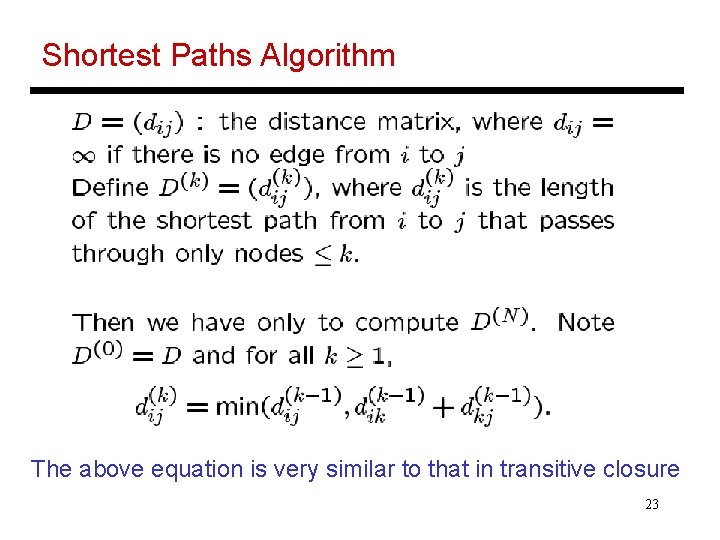 Shortest Paths Algorithm

$D = (d_{ij})$ : the distance matrix, where $d_{ij} = \infty$ if there is no edge from $i$ to $j$
Define $D^{(k)} = (d_{ij}^{(k)})$, where $d_{ij}^{(k)}$ is the length of the shortest path from $i$ to $j$ that passes through only nodes $\leq k$.

Then we have only to compute $D^{(N)}$. Note $D^{(0)} = D$ and for all $k \geq 1$,

$d_{ij}^{(k)} = \min(d_{ij}^{(k-1)}, d_{ik}^{(k-1)} + d_{kj}^{(k-1)})$.

The above equation is very similar to that in transitive closure

23